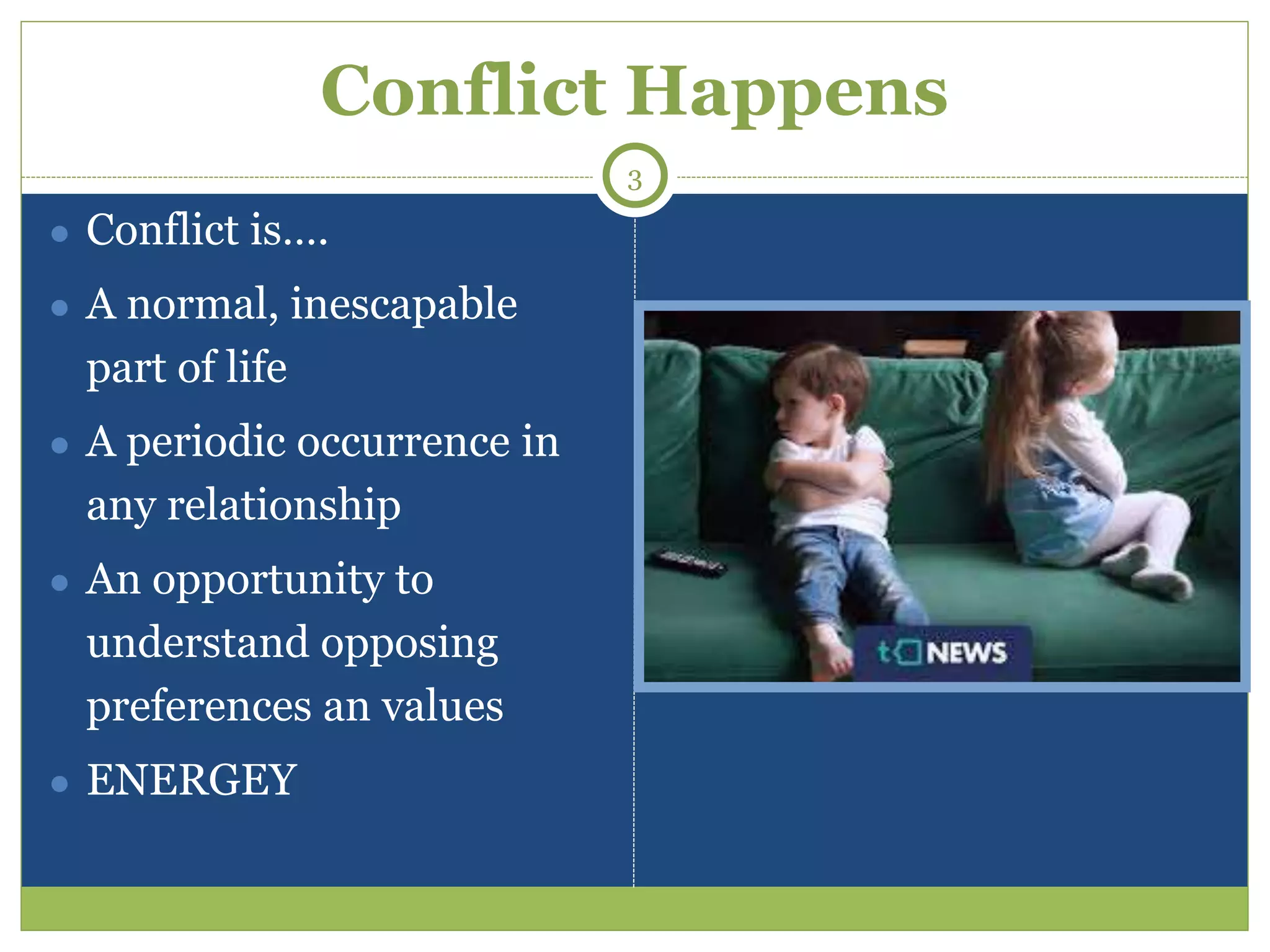 Conflict Happens

3

- Conflict is....
- A normal, inescapable part of life
- A periodic occurrence in any relationship
- An opportunity to understand opposing preferences an values
- ENERGEY

t NEWS